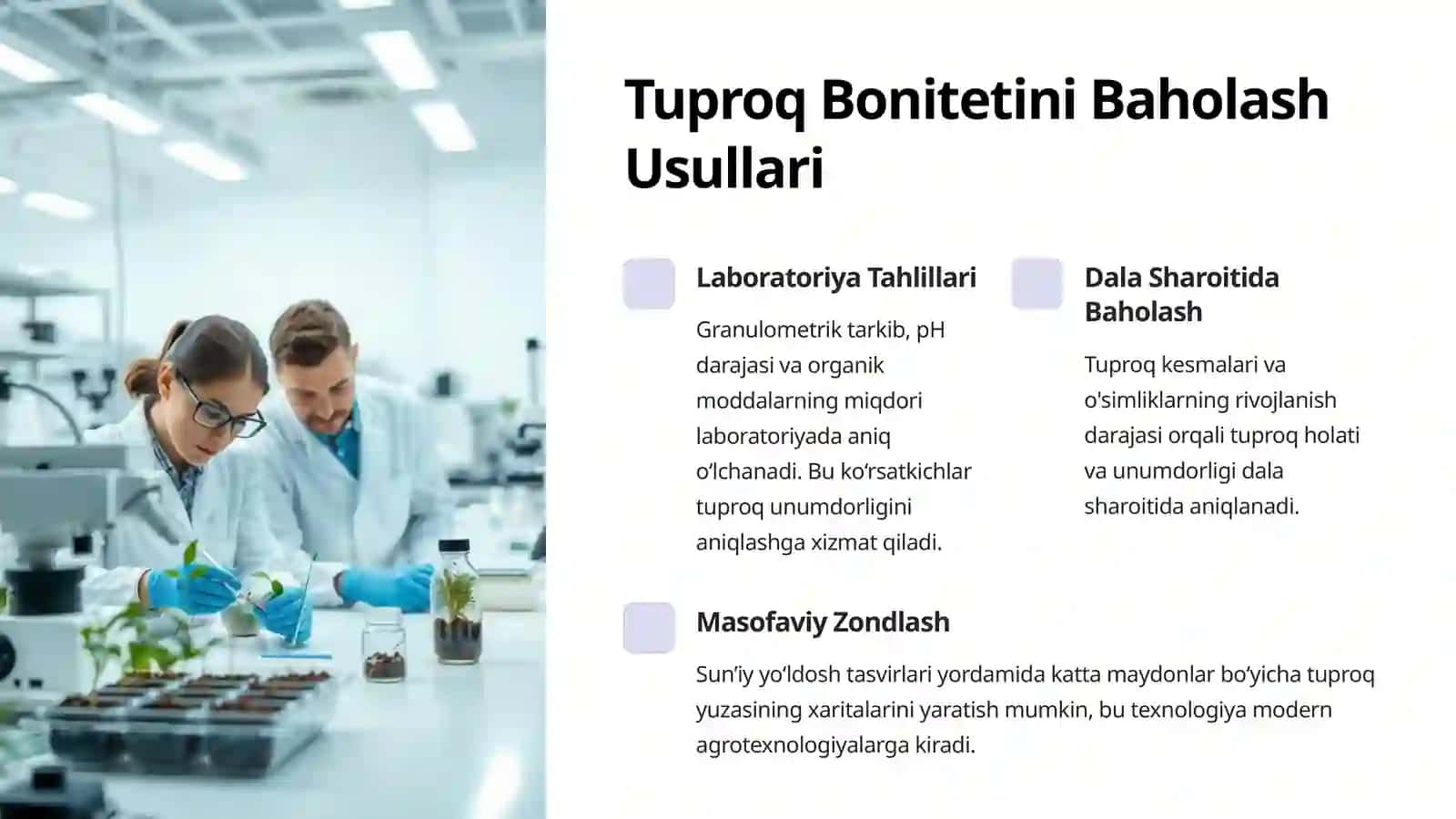 Tuproq Bonitetini Baholash Usullari

Laboratoriya Tahlillari

Granulometrik tarkib, pH darajasi va organik moddalarning miqdori laboratoriyada aniq o‘lchanadi. Bu ko‘rsatkichlar tuproq unumdorligini aniqlashga xizmat qiladi.

Dala Sharoitida Baholash

Tuproq kesmalari va o'simliklarning rivojlanish darajasi orqali tuproq holati va unumdorligi dala sharoitida aniqlanadi.

Masofaviy Zondlash

Sun’iy yo‘ldosh tasvirlari yordamida katta maydonlar bo‘yicha tuproq yuzasining xaritalarini yaratish mumkin, bu texnologiya modern agrotexnologiyalarga kiradi.